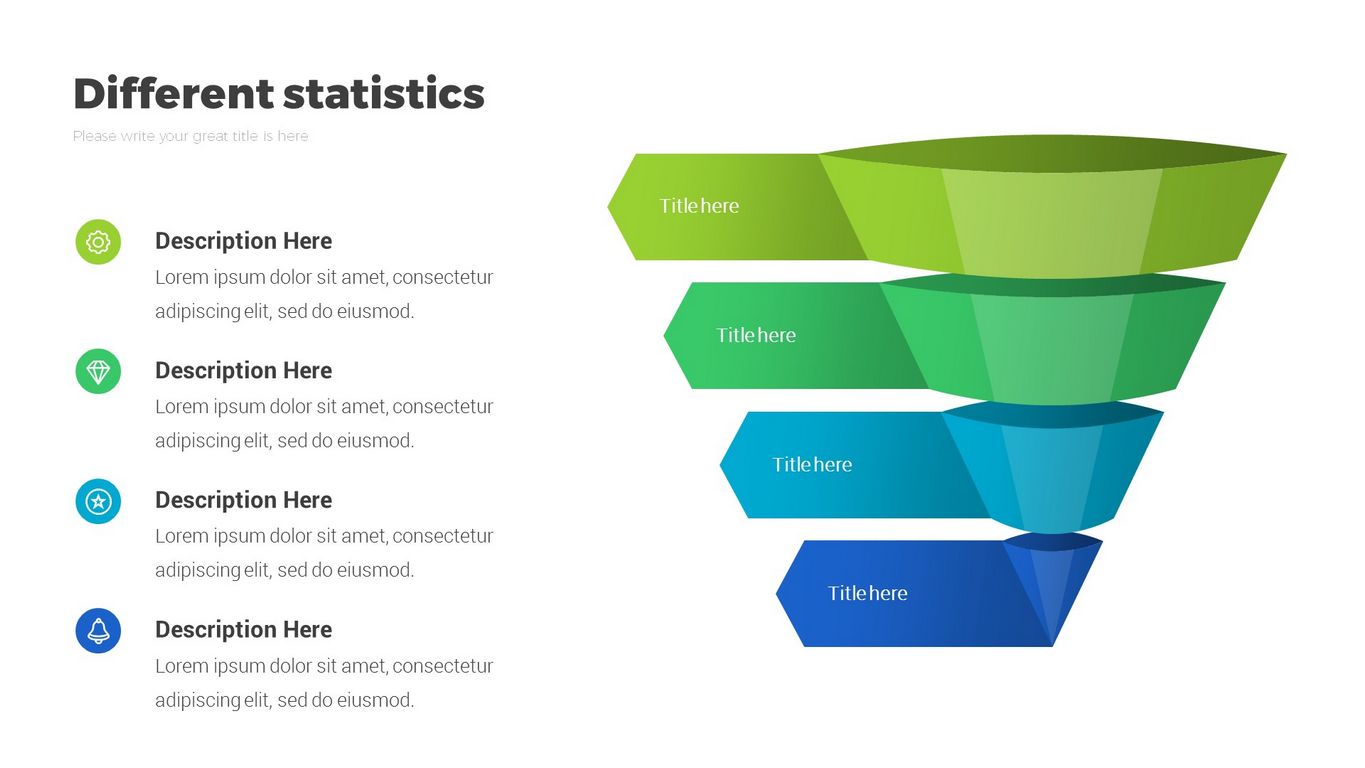 Different statistics

Please write your great title is here

Description Here
Lorem ipsum dolor sit amet, consectetur adipiscing elit, sed do eiusmod.

Description Here
Lorem ipsum dolor sit amet, consectetur adipiscing elit, sed do eiusmod.

Description Here
Lorem ipsum dolor sit amet, consectetur adipiscing elit, sed do eiusmod.

Description Here
Lorem ipsum dolor sit amet, consectetur adipiscing elit, sed do eiusmod.

Title here

Title here

Title here

Title here